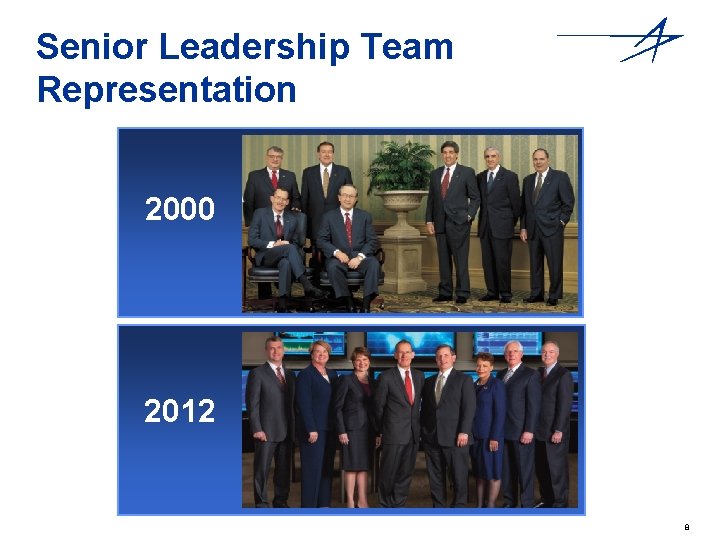 Senior Leadership Team Representation

2000

2012

8